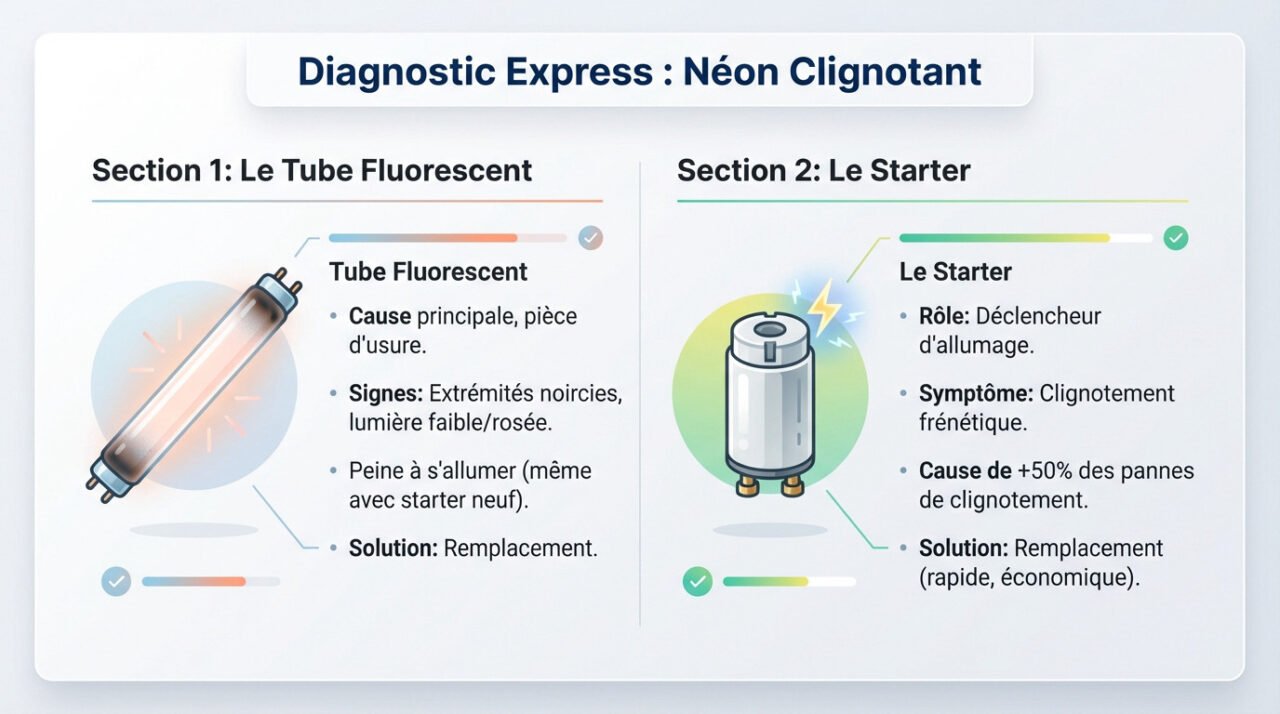 Diagnostic Express : Néon Clignotant

Section 1: Le Tube Fluorescent

Tube Fluorescent

• Cause principale, pièce d'usure.

• Signes: Extrémités noircies, lumière faible/rosée.

• Peine à s'allumer (même avec starter neuf).

• Solution: Remplacement.

Section 2: Le Starter

Le Starter

• Rôle: Déclencheur d'allumage.

• Symptôme: Clignotement frénétique.

• Cause de +50% des pannes de clignotement.

• Solution: Remplacement (rapide, économique).